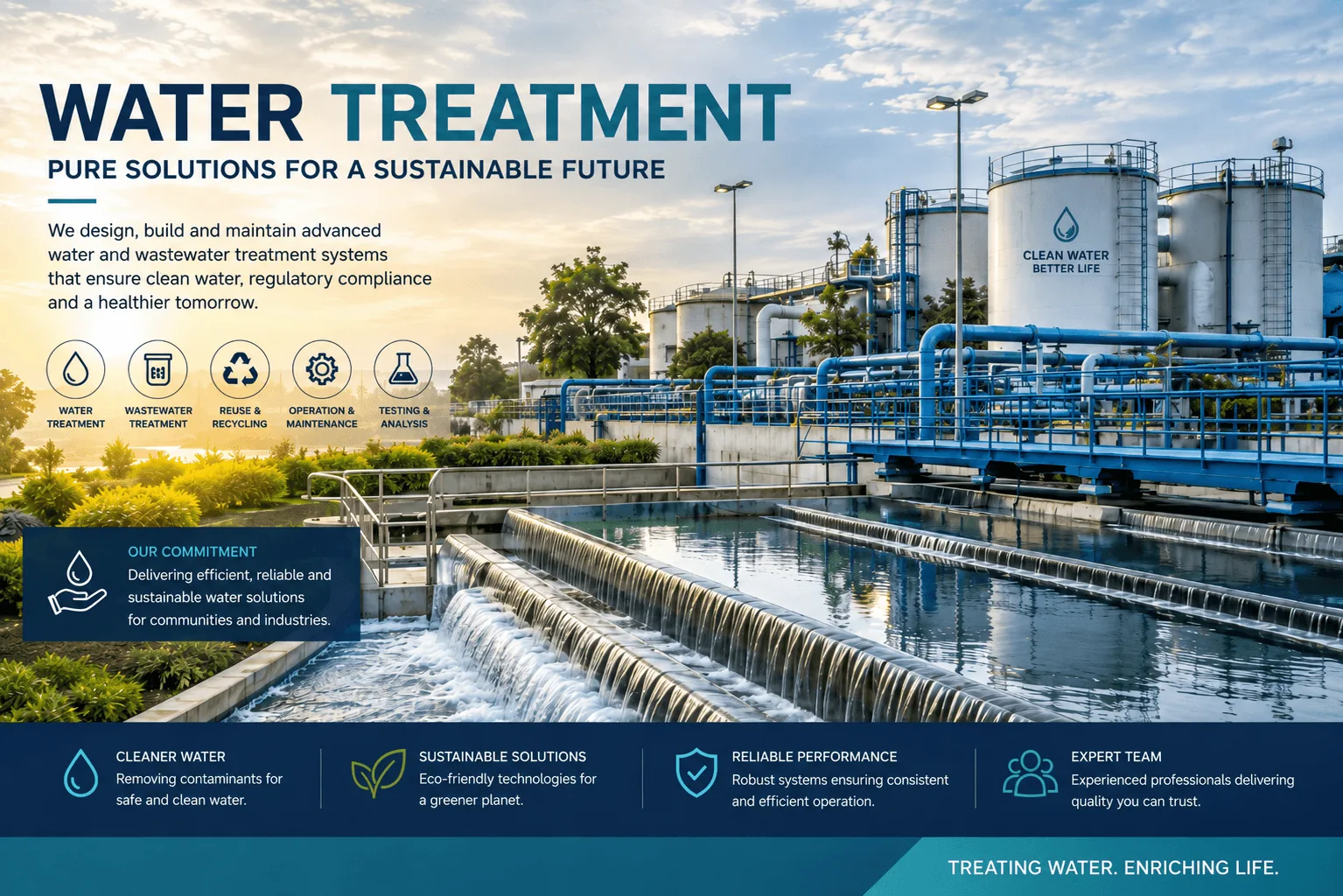 WATER TREATMENT
PURE SOLUTIONS FOR A SUSTAINABLE FUTURE

We design, build and maintain advanced water and wastewater treatment systems that ensure clean water, regulatory compliance and a healthier tomorrow.

WATER TREATMENT
WASTEWATER TREATMENT
REUSE & RECYCLING
OPERATION & MAINTENANCE
TESTING & ANALYSIS

CLEAN WATER BETTER LIFE

OUR COMMITMENT
Delivering efficient, reliable and sustainable water solutions for communities and industries.

CLEANER WATER
Removing contaminants for safe and clean water.

SUSTAINABLE SOLUTIONS
Eco-friendly technologies for a greener planet.

RELIABLE PERFORMANCE
Robust systems ensuring consistent and efficient operation.

EXPERT TEAM
Experienced professionals delivering quality you can trust.

TREATING WATER. ENRICHING LIFE.